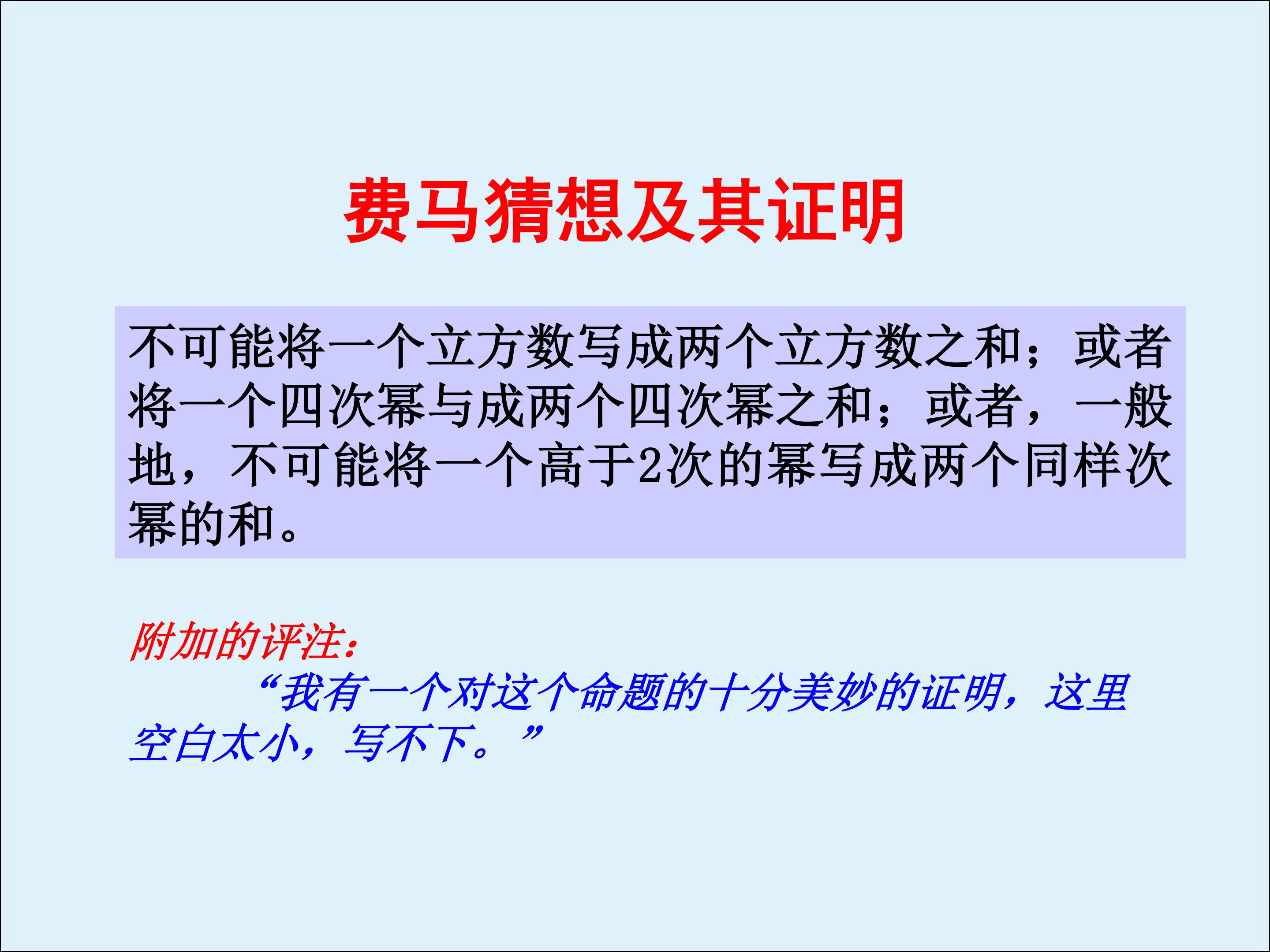 费马猜想及其证明

不可能将一个立方数写成两个立方数之和；或者将一个四次幂与成两个四次幂之和；或者，一般地，不可能将一个高于2次的幂写成两个同样次幂的和。

附加的评注：

“我有一个对这个命题的十分美妙的证明，这里空白太小，写不下。”